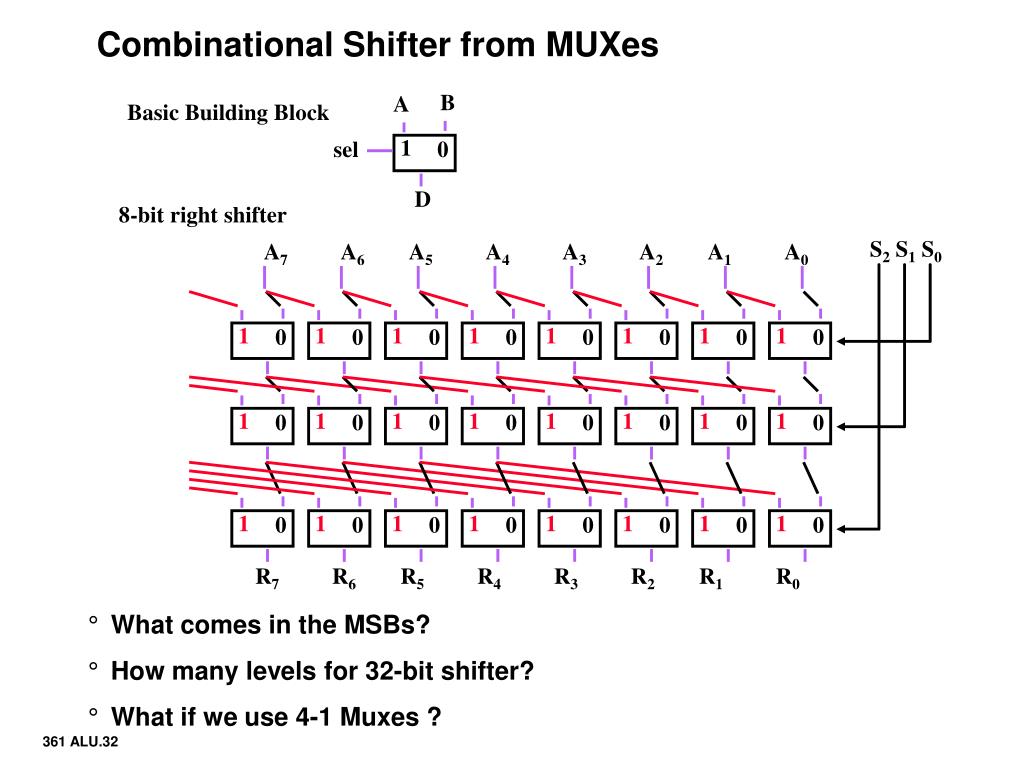 Combinational Shifter from MUXes

Basic Building Block

A B

sel 1 0

D

8-bit right shifter

$A_7$ $A_6$ $A_5$ $A_4$ $A_3$ $A_2$ $A_1$ $A_0$

$S_2$ $S_1$ $S_0$

1 0 1 0 1 0 1 0 1 0 1 0 1 0 1 0

1 0 1 0 1 0 1 0 1 0 1 0 1 0 1 0

1 0 1 0 1 0 1 0 1 0 1 0 1 0 1 0

$R_7$ $R_6$ $R_5$ $R_4$ $R_3$ $R_2$ $R_1$ $R_0$

° What comes in the MSBs?

° How many levels for 32-bit shifter?

° What if we use 4-1 Muxes ?

361 ALU.32